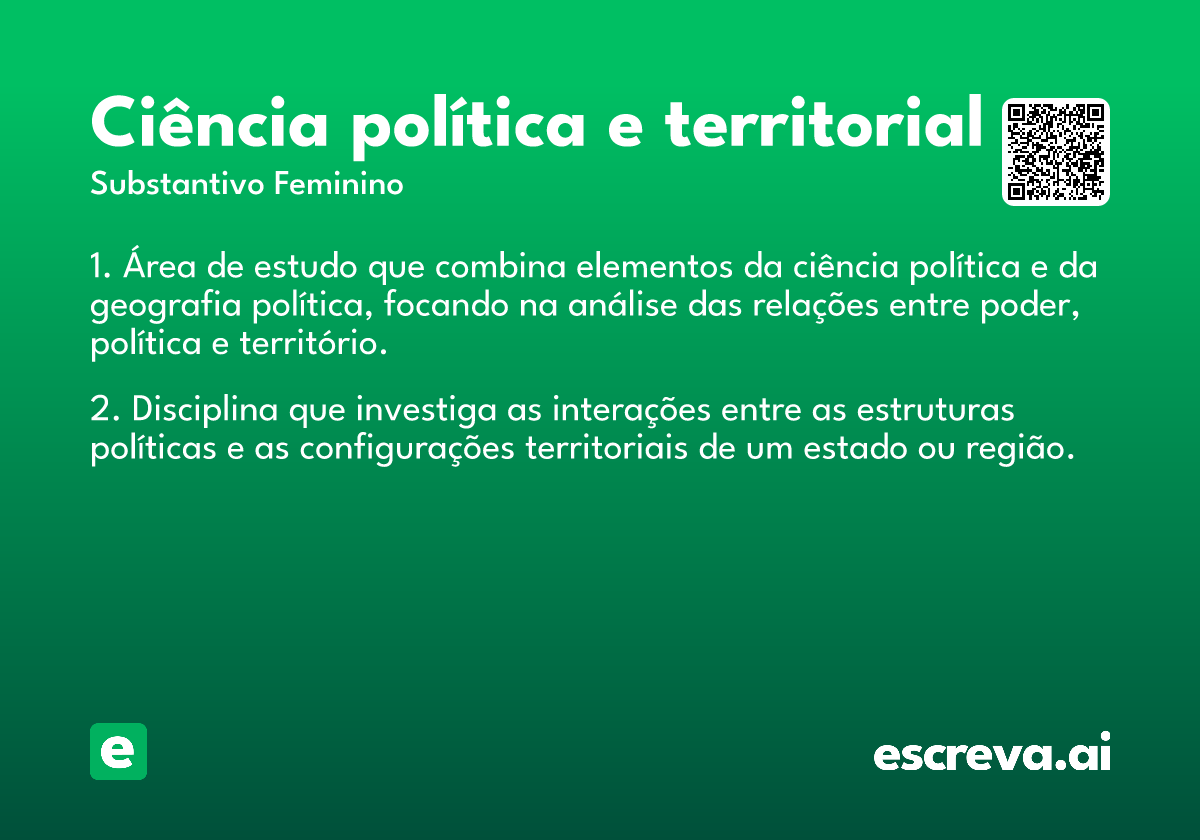 Ciência política e territorial
Substantivo Feminino

1. Área de estudo que combina elementos da ciência política e da geografia política, focando na análise das relações entre poder, política e território.

2. Disciplina que investiga as interações entre as estruturas políticas e as configurações territoriais de um estado ou região.

e

escreva.ai